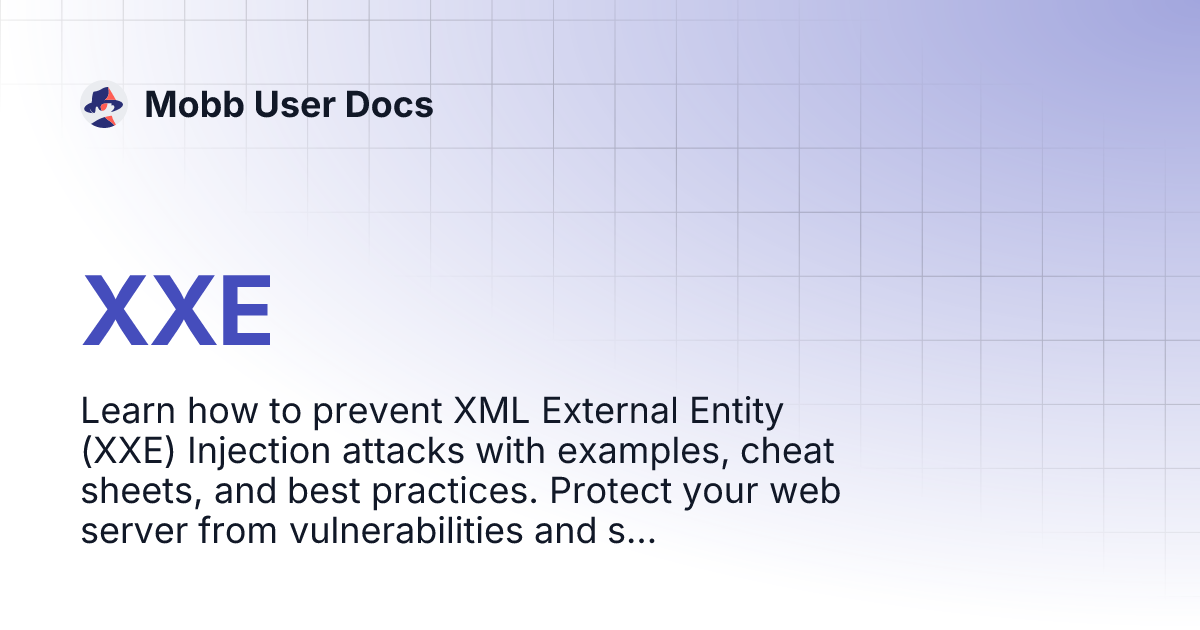 Mobb User Docs

XXE

Learn how to prevent XML External Entity (XXE) Injection attacks with examples, cheat sheets, and best practices. Protect your web server from vulnerabilities and s...